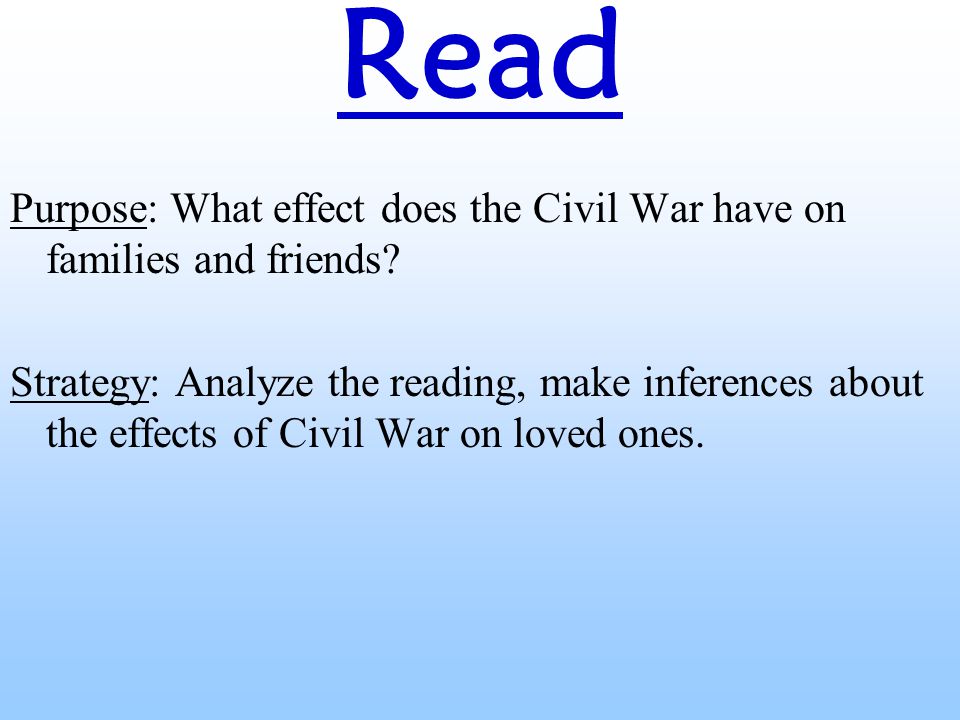 Read

Purpose: What effect does the Civil War have on families and friends?

Strategy: Analyze the reading, make inferences about the effects of Civil War on loved ones.